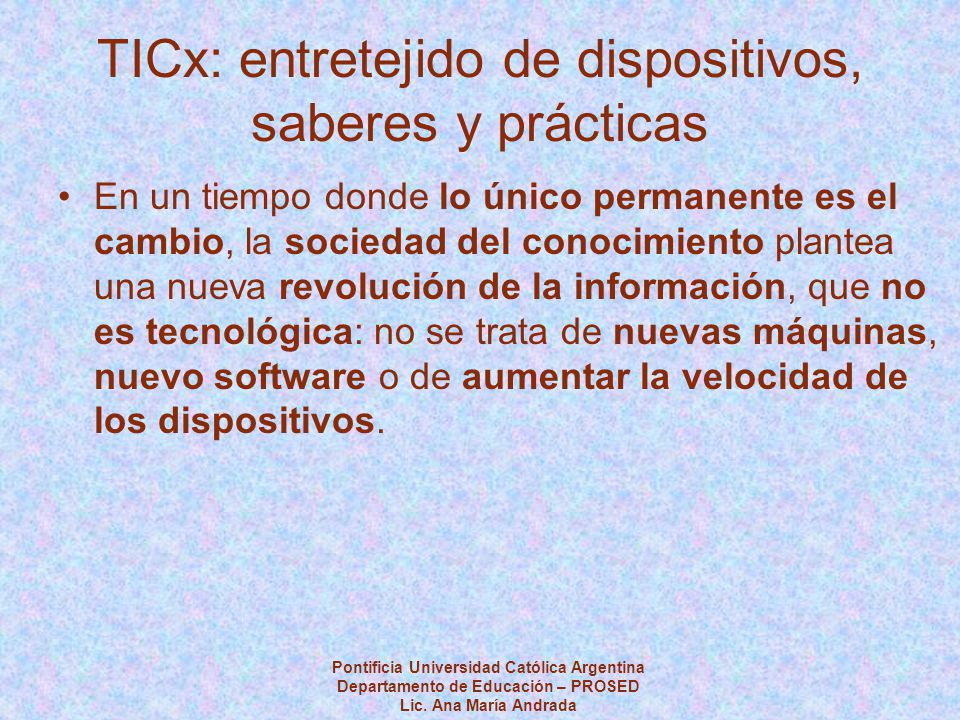 TICx: entretejido de dispositivos, saberes y prácticas

• En un tiempo donde lo único permanente es el cambio, la sociedad del conocimiento plantea una nueva revolución de la información, que no es tecnológica: no se trata de nuevas máquinas, nuevo software o de aumentar la velocidad de los dispositivos.

Pontificia Universidad Católica Argentina
Departamento de Educación – PROSED
Lic. Ana María Andrada